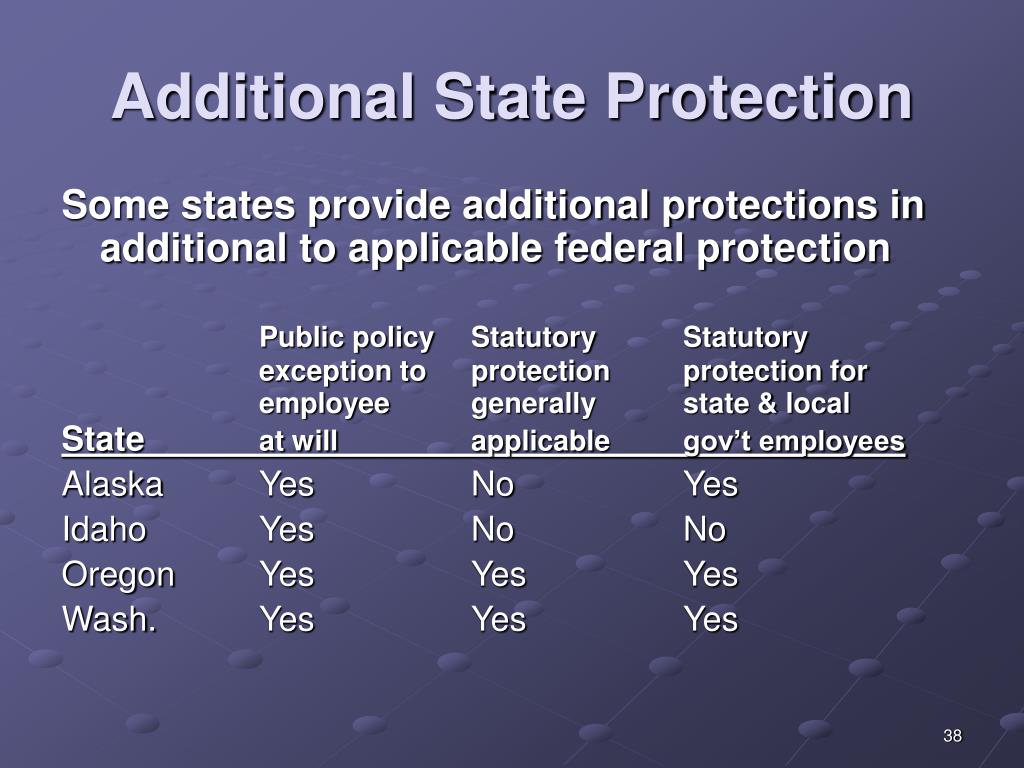 Additional State Protection

Some states provide additional protections in additional to applicable federal protection

| State | Public policy exception to employee at will | Statutory protection generally applicable | Statutory protection for state & local gov't employees |
|---|---|---|---|
| Alaska | Yes | No | Yes |
| Idaho | Yes | No | No |
| Oregon | Yes | Yes | Yes |
| Wash. | Yes | Yes | Yes |

38